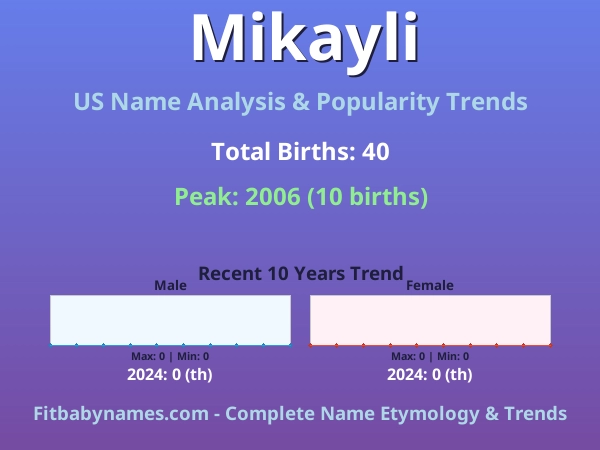 Mikayli

US Name Analysis & Popularity Trends

Total Births: 40

Peak: 2006 (10 births)

Recent 10 Years Trend

Male

Max: 0 | Min: 0

2024: 0 (th)

Female

Max: 0 | Min: 0

2024: 0 (th)

Fitbabynames.com - Complete Name Etymology & Trends